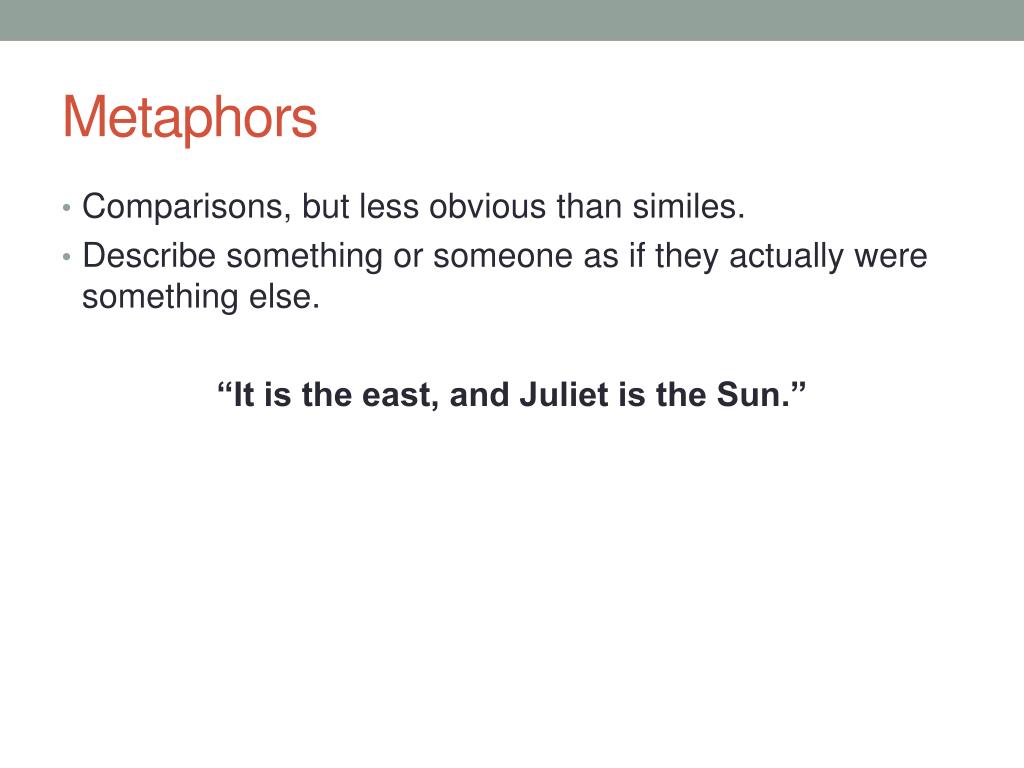 Metaphors

• Comparisons, but less obvious than similes.
• Describe something or someone as if they actually were something else.

“It is the east, and Juliet is the Sun.”